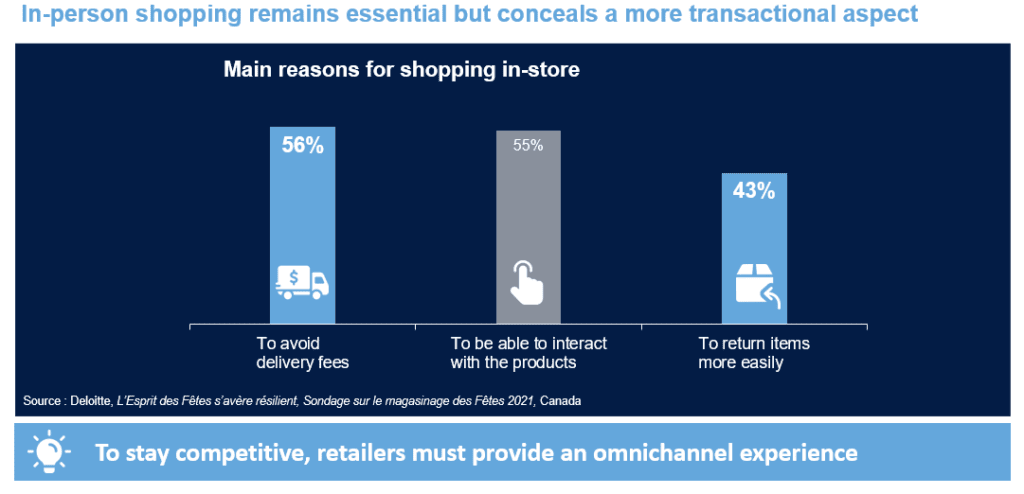 In-person shopping remains essential but conceals a more transactional aspect

Main reasons for shopping in-store

56%

55%

43%

To avoid delivery fees

To be able to interact with the products

To return items more easily

Source : Deloitte, L'Esprit des Fêtes s'avère résilient, Sondage sur le magasinage des Fêtes 2021, Canada

To stay competitive, retailers must provide an omnichannel experience